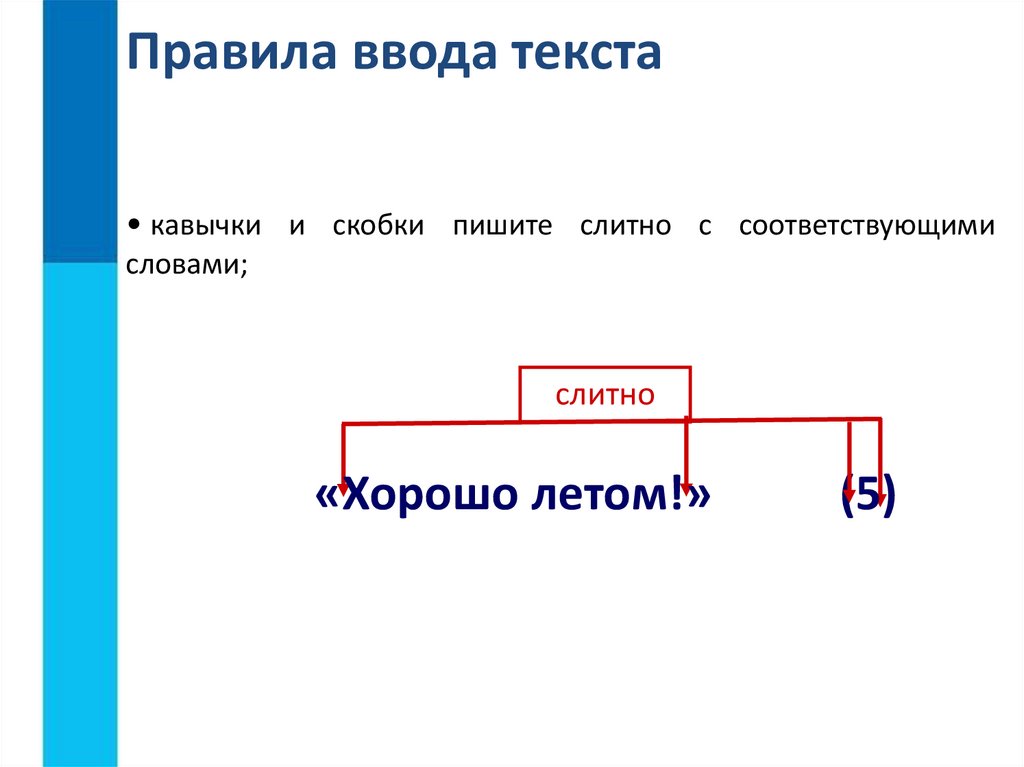 Правила ввода текста

• кавычки и скобки пишите слитно с соответствующими словами;

слитно

«Хорошо летом!» (5)